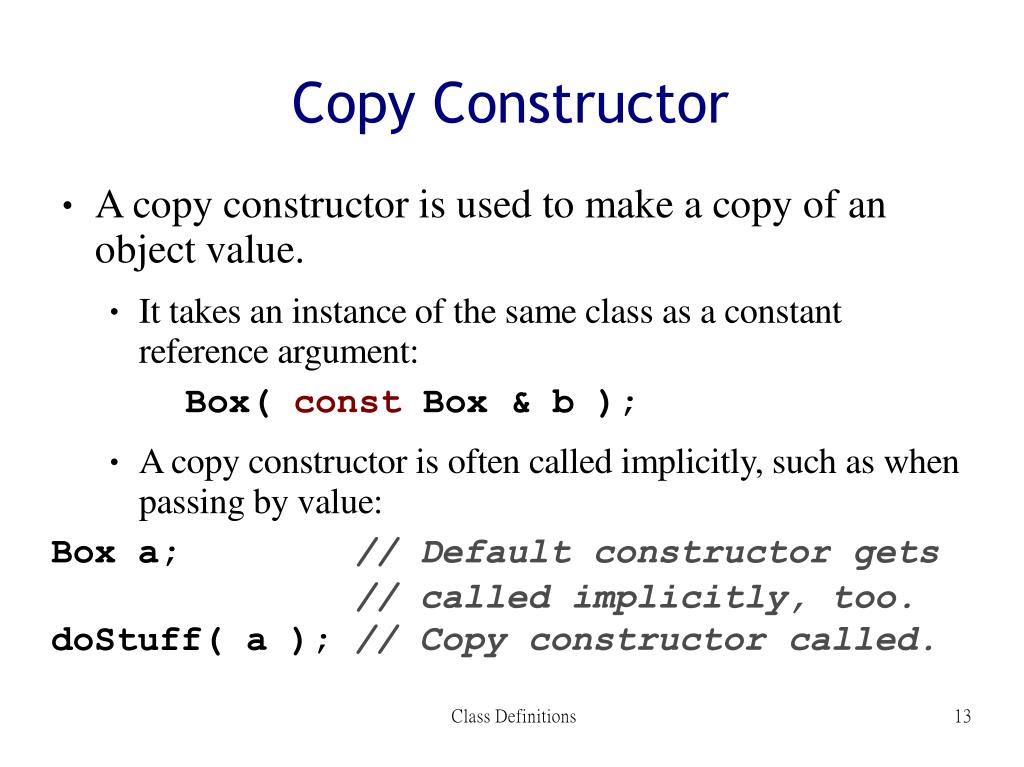 Copy Constructor

• A copy constructor is used to make a copy of an object value.

• It takes an instance of the same class as a constant reference argument:

Box( const Box & b );

• A copy constructor is often called implicitly, such as when passing by value:

Box a;          // Default constructor gets
                // called implicitly, too.
doStuff( a ); // Copy constructor called.

Class Definitions

13